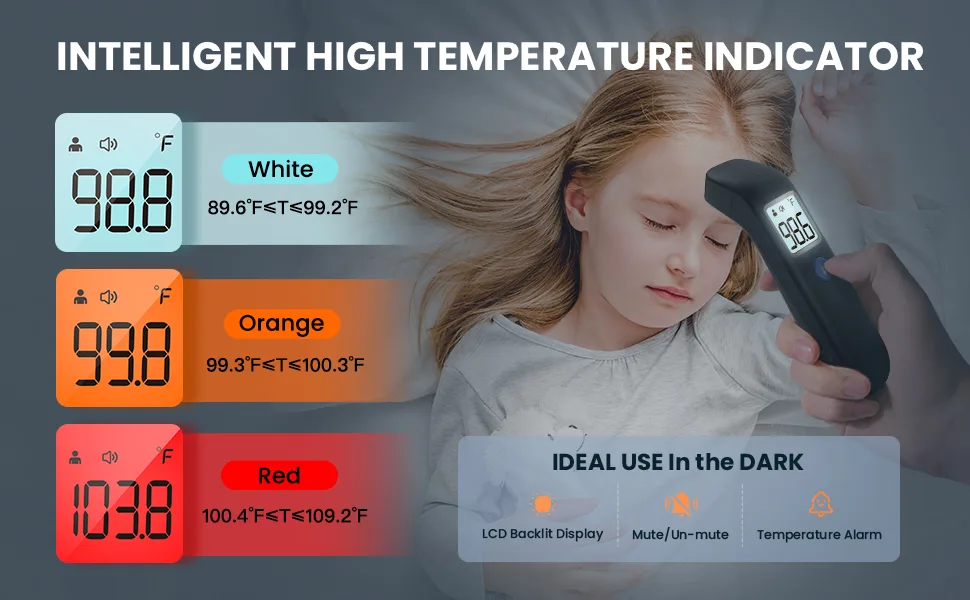 INTELLIGENT HIGH TEMPERATURE INDICATOR

°F
98.8

White
89.6°F≤T≤99.2°F

°F
99.8

Orange
99.3°F≤T≤100.3°F

°F
103.8

Red
100.4°F≤T≤109.2°F

98.6

IDEAL USE In the DARK

LCD Backlit Display
Mute/Un-mute
Temperature Alarm